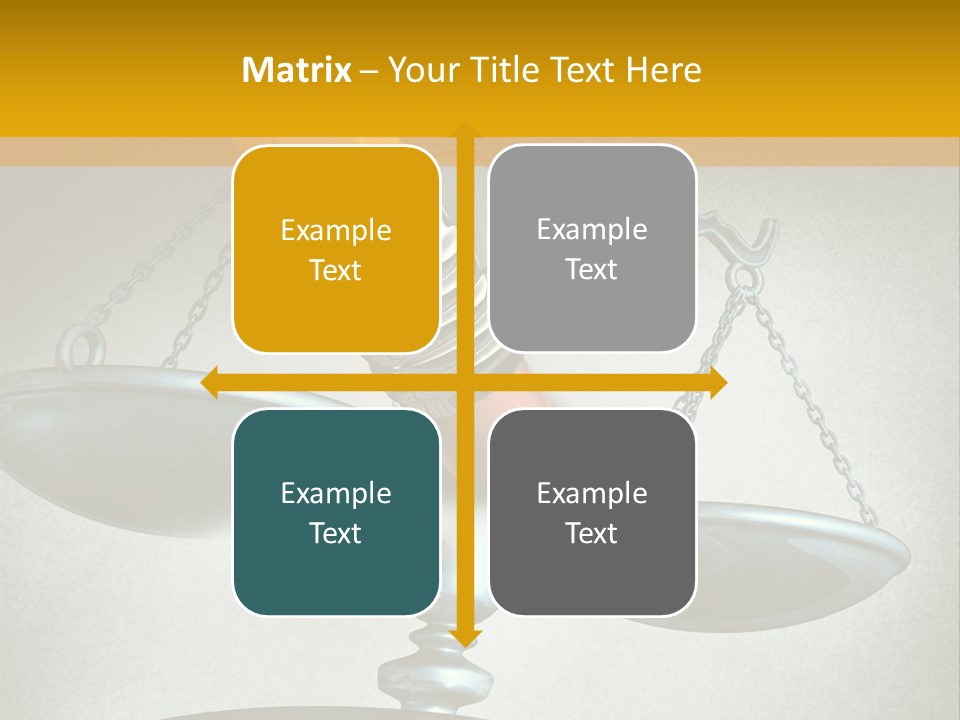 Matrix – Your Title Text Here

Example Text

Example Text

Example Text

Example Text